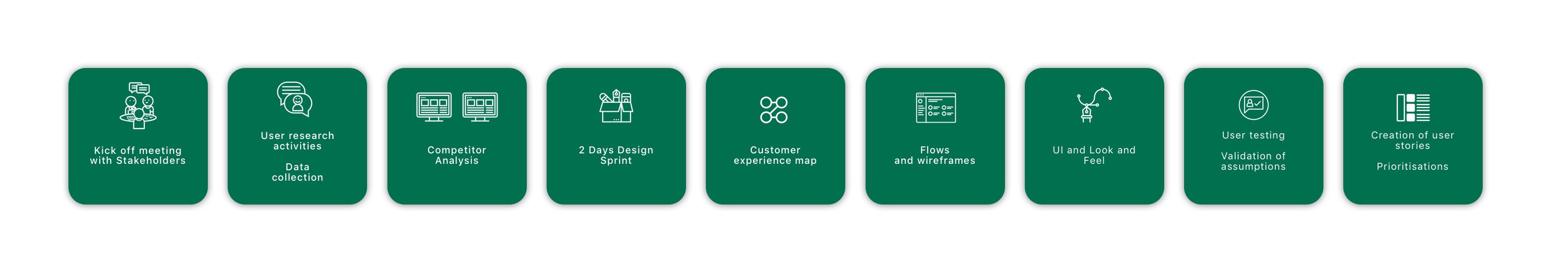 Kick off meeting with Stakeholders

User research activities

Data collection

Competitor Analysis

2 Days Design Sprint

Customer experience map

Flows and wireframes

UI and Look and Feel

User testing

Validation of assumptions

Creation of user stories

Prioritisations